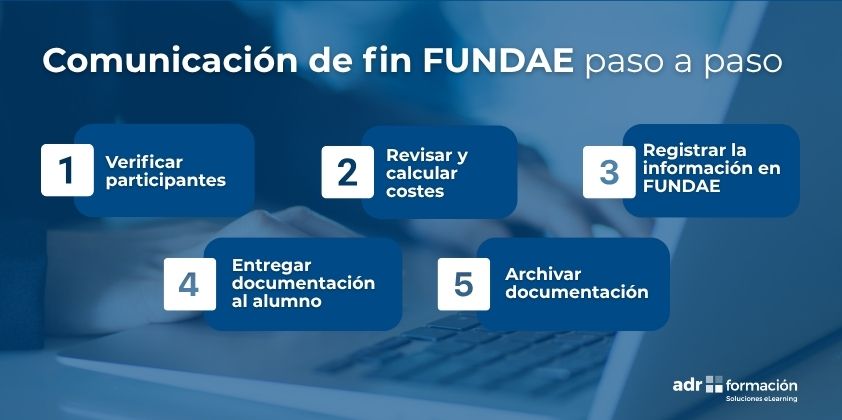 Comunicación de fin FUNDAE paso a paso

1 Verificar participantes

2 Revisar y calcular costes

3 Registrar la información en FUNDAE

4 Entregar documentación al alumno

5 Archivar documentación

adr formación
Soluciones eLearning